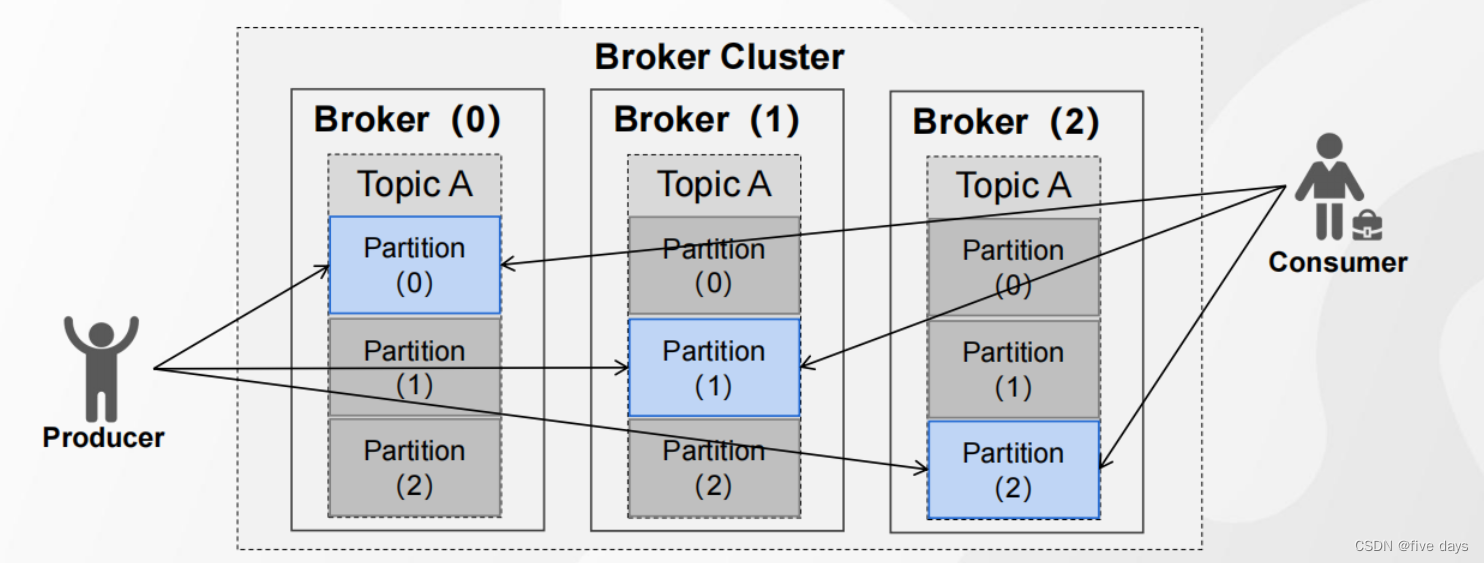 Broker Cluster

Broker (0)

Topic A

Partition (0)

Partition (1)

Partition (2)

Broker (1)

Topic A

Partition (0)

Partition (1)

Partition (2)

Broker (2)

Topic A

Partition (0)

Partition (1)

Partition (2)

Producer

Consumer

CSDN @five days